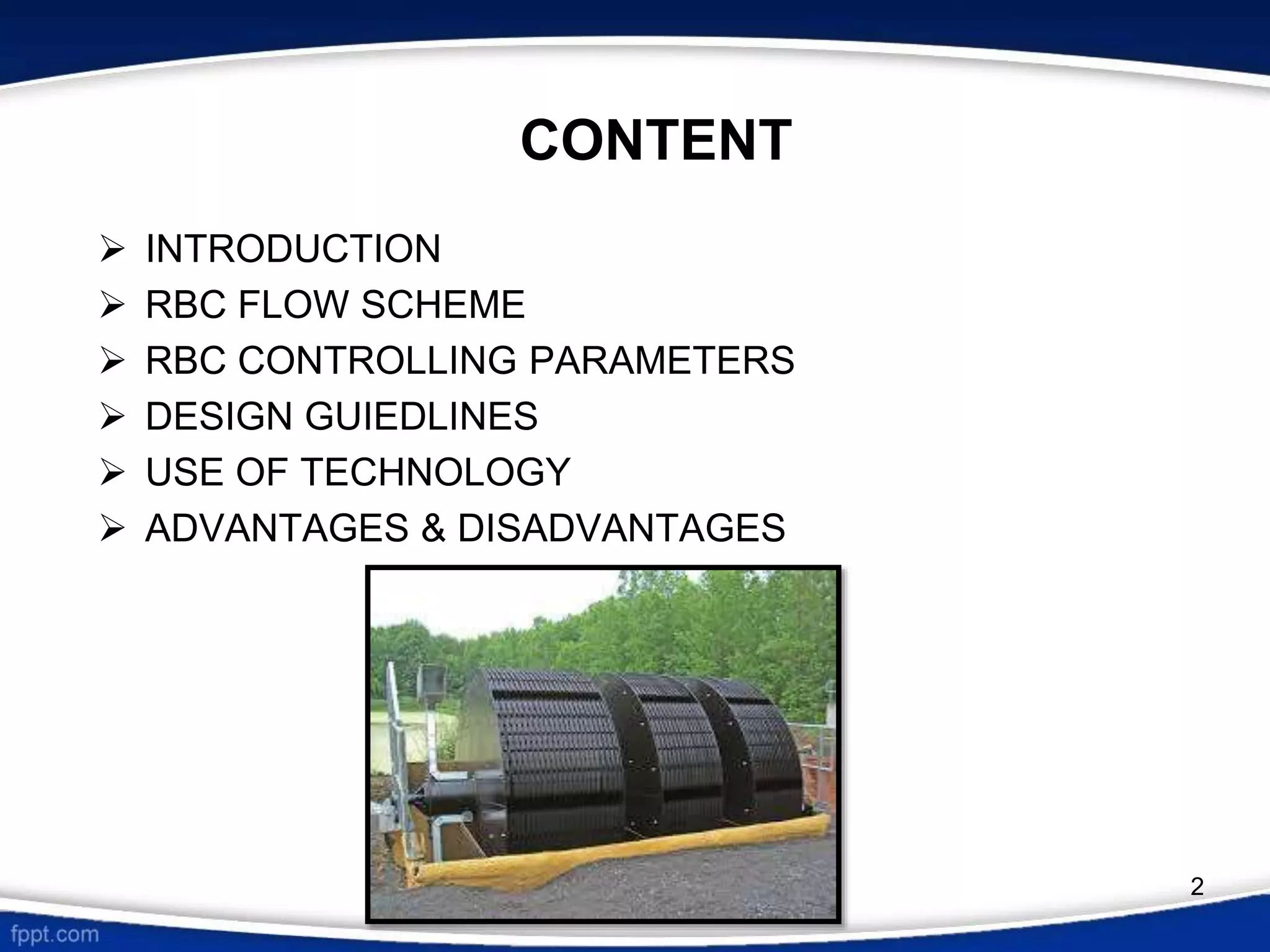 CONTENT

➢ INTRODUCTION
➢ RBC FLOW SCHEME
➢ RBC CONTROLLING PARAMETERS
➢ DESIGN GUIEDLINES
➢ USE OF TECHNOLOGY
➢ ADVANTAGES & DISADVANTAGES

2

fppt.com